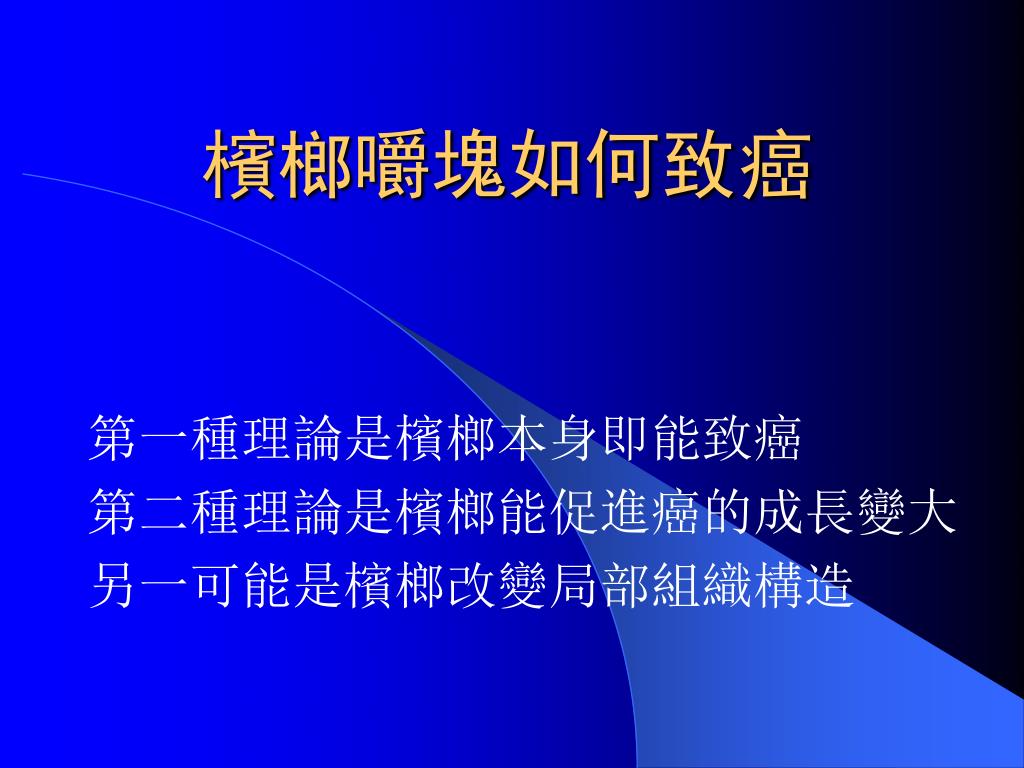 檳榔嚼塊如何致癌

第一種理論是檳榔本身即能致癌
第二種理論是檳榔能促進癌的成長變大
另一可能是檳榔改變局部組織構造